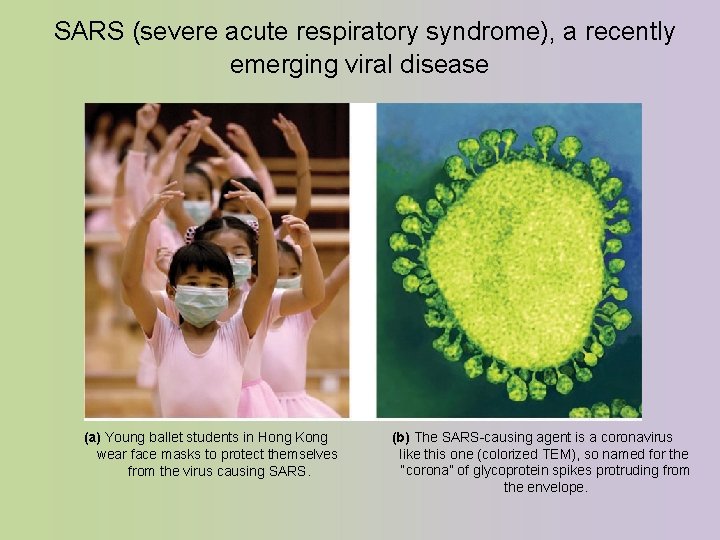 SARS (severe acute respiratory syndrome), a recently emerging viral disease

(a) Young ballet students in Hong Kong wear face masks to protect themselves from the virus causing SARS.

(b) The SARS-causing agent is a coronavirus like this one (colorized TEM), so named for the "corona" of glycoprotein spikes protruding from the envelope.